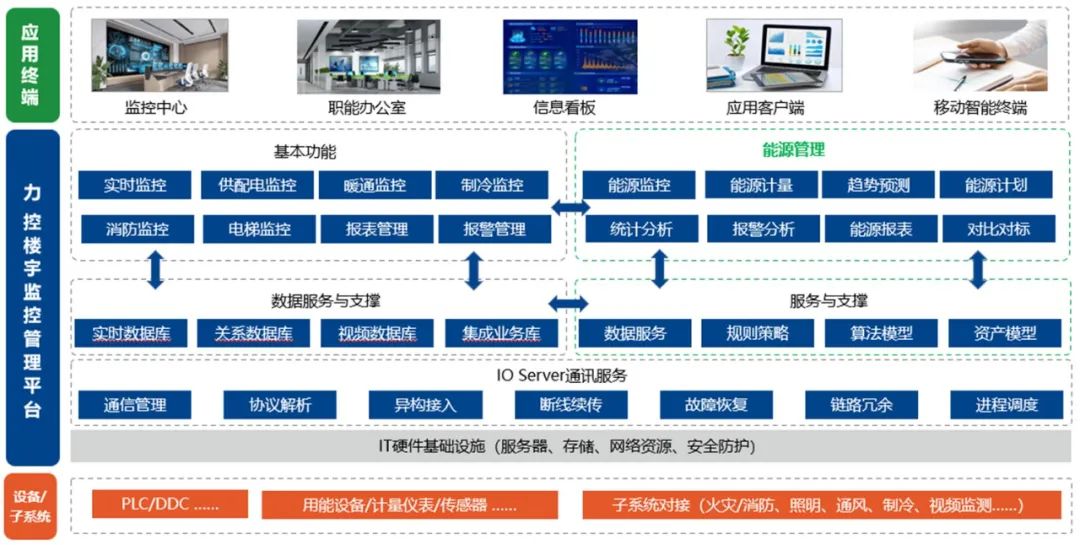 应用终端

监控中心
职能办公室
信息看板
应用客户端
移动智能终端

力控楼宇监控管理平台

基本功能

实时监控
供配电监控
暖通监控
制冷监控
消防监控
电梯监控
报表管理
报警管理

能源管理

能源监控
能源计量
趋势预测
能源计划
统计分析
报警分析
能源报表
对比对标

数据服务与支撑

实时数据库
关系数据库
视频数据库
集成业务库

服务与支撑

数据服务
规则策略
算法模型
资产模型

IO Server通讯服务

通信管理
协议解析
异构接入
断线续传
故障恢复
链路冗余
进程调度

IT硬件基础设施（服务器、存储、网络资源、安全防护）

设备/子系统

PLC/DDC ......
用能设备/计量仪表/传感器 ......
子系统对接（火灾/消防、照明、通风、制冷、视频监测......）